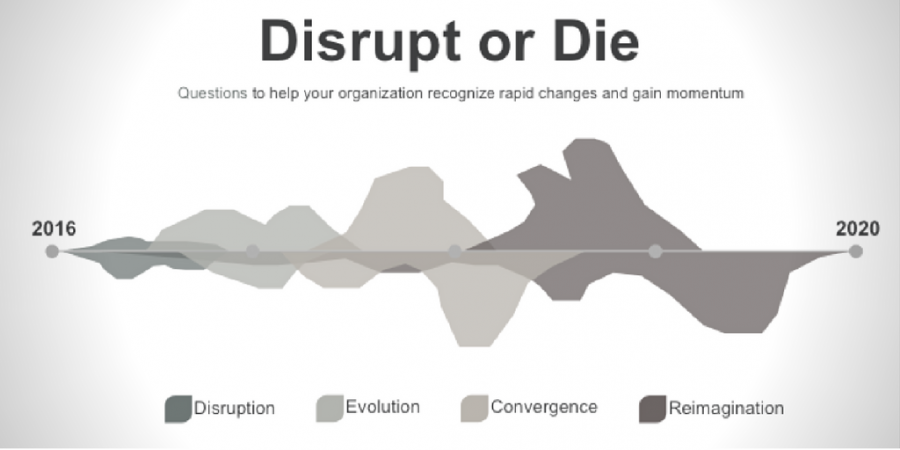 Disrupt or Die

Questions to help your organization recognize rapid changes and gain momentum

2016

2020

Disruption

Evolution

Convergence

Reimagination